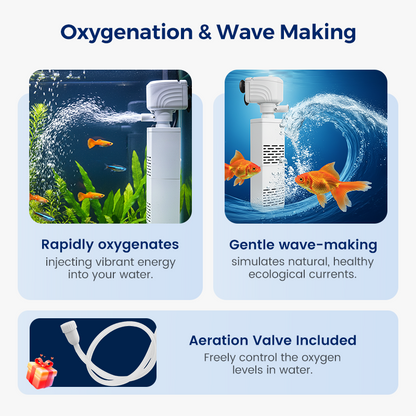 Oxygenation & Wave Making

Rapidly oxygenates
injecting vibrant energy into your water.

Gentle wave-making
simulates natural, healthy ecological currents.

Aeration Valve Included
Freely control the oxygen levels in water.